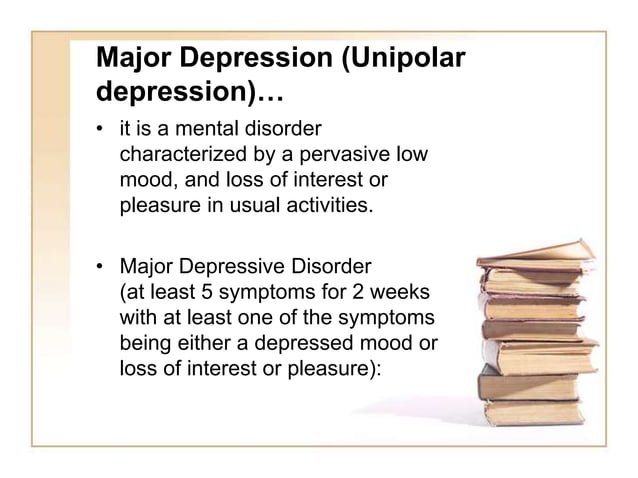 Major Depression (Unipolar depression)…

• it is a mental disorder characterized by a pervasive low mood, and loss of interest or pleasure in usual activities.

• Major Depressive Disorder (at least 5 symptoms for 2 weeks with at least one of the symptoms being either a depressed mood or loss of interest or pleasure):